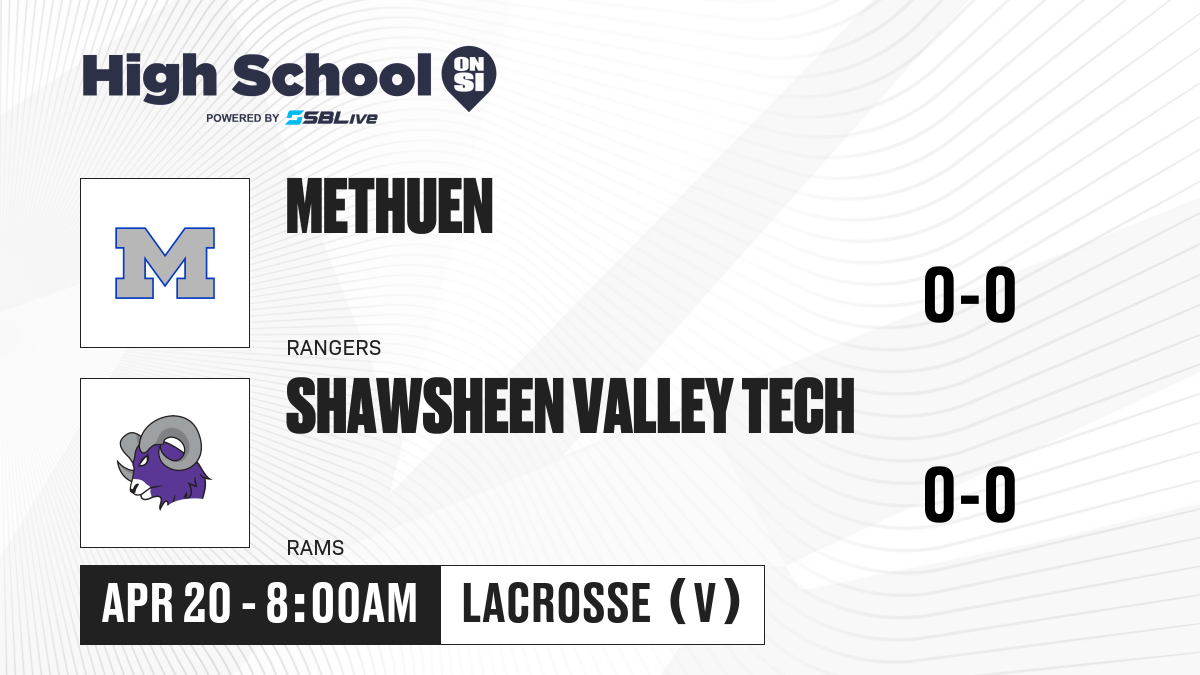 High School ON SI
POWERED BY SBLive

M

METHUEN

0-0

RANGERS

SHAWSHEEN VALLEY TECH

0-0

RAMS

APR 20 - 8:00AM

LACROSSE (V)